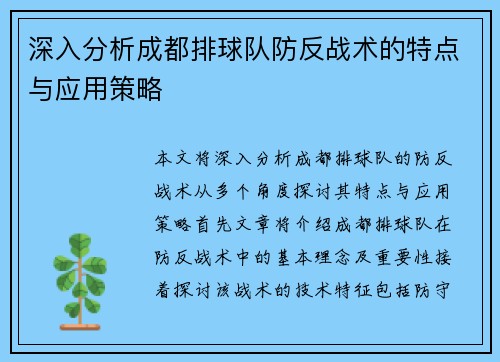 深入分析成都排球队防反战术的特点与应用策略

本文将深入分析成都排球队的防反战术从多个角度探讨其特点与应用策略首先文章将介绍成都排球队在防反战术中的基本理念及重要性接着探讨该战术的技术特征包括防守